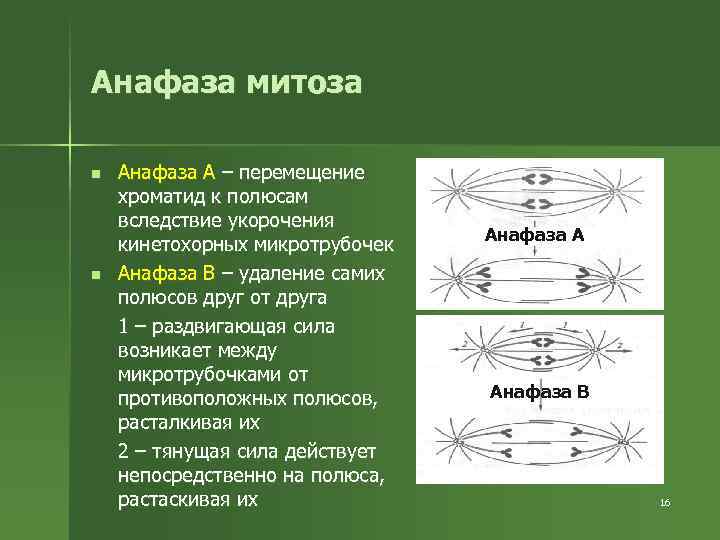 Анафаза митоза

Анафаза А – перемещение хроматид к полюсам вследствие укорочения кинетохорных микротрубочек

Анафаза В – удаление самих полюсов друг от друга

1 – раздвигающая сила возникает между микротрубочками от противоположных полюсов, расталкивая их

2 – тянущая сила действует непосредственно на полюса, растаскивая их

Анафаза А

1 1 2 2

Анафаза В

16